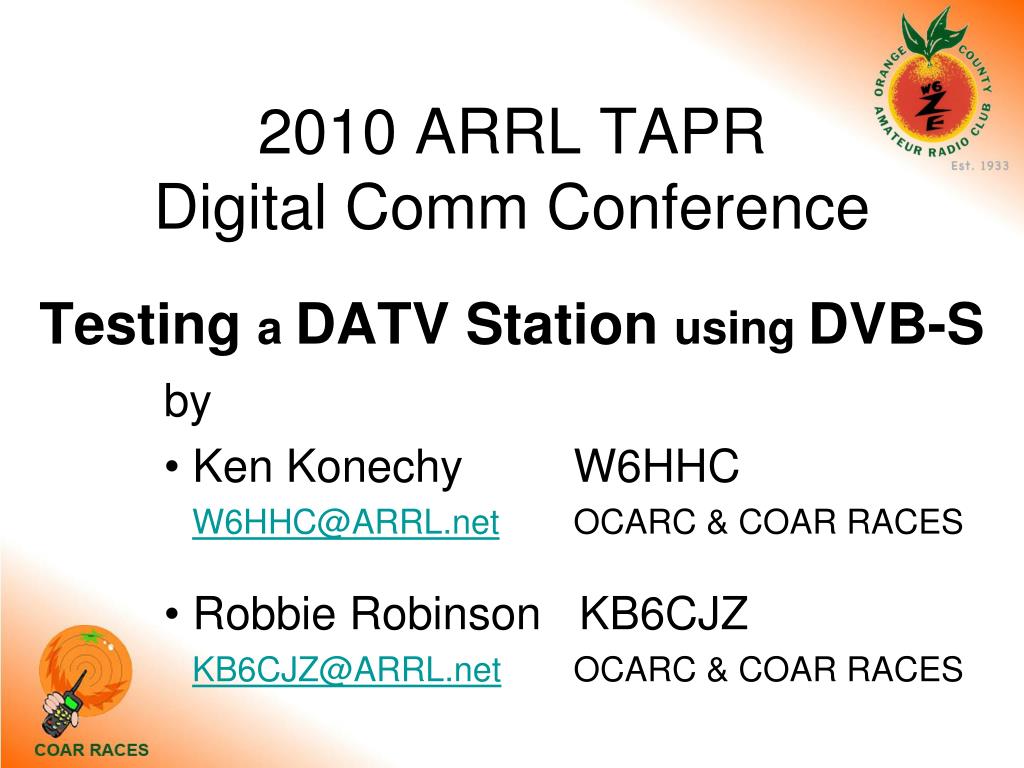 ORANGE COUNTY AMATEUR RADIO CLUB
W6ZE
Est. 1933

2010 ARRL TAPR
Digital Comm Conference

Testing a DATV Station using DVB-S

by

• Ken Konechy W6HHC
W6HHC@ARRL.net OCARC & COAR RACES

• Robbie Robinson KB6CJZ
KB6CJZ@ARRL.net OCARC & COAR RACES

COAR RACES